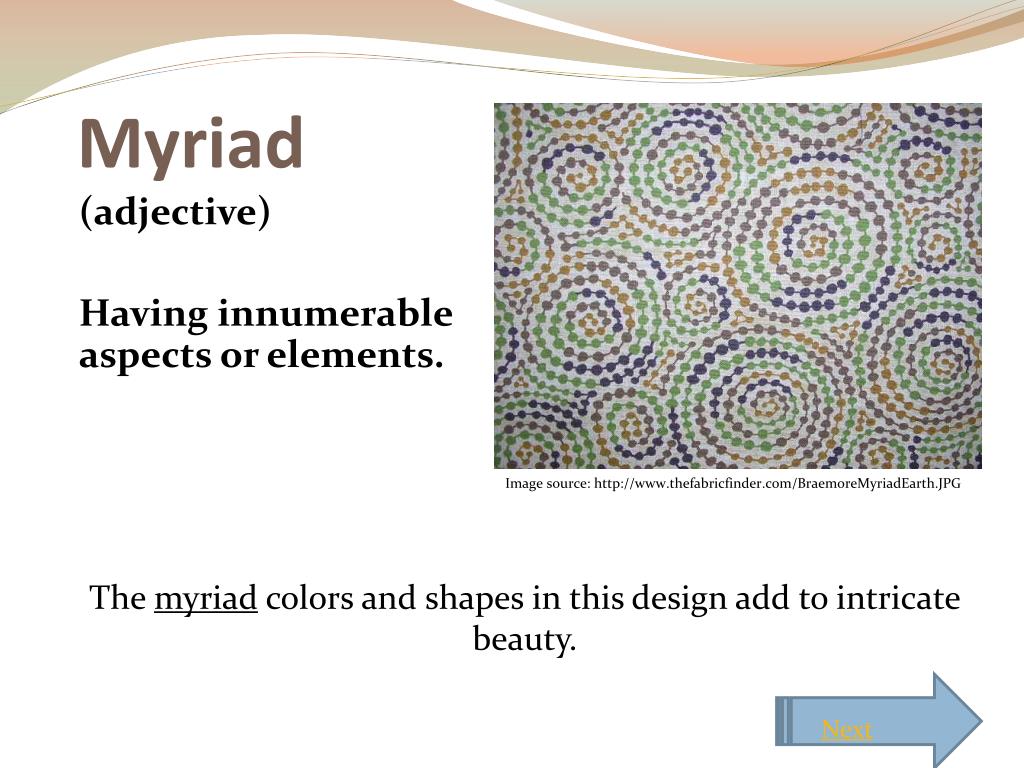 Myriad
(adjective)

Having innumerable aspects or elements.

Image source: http://www.thefabricfinder.com/BraemoreMyriadEarth.JPG

The myriad colors and shapes in this design add to intricate beauty.

Next